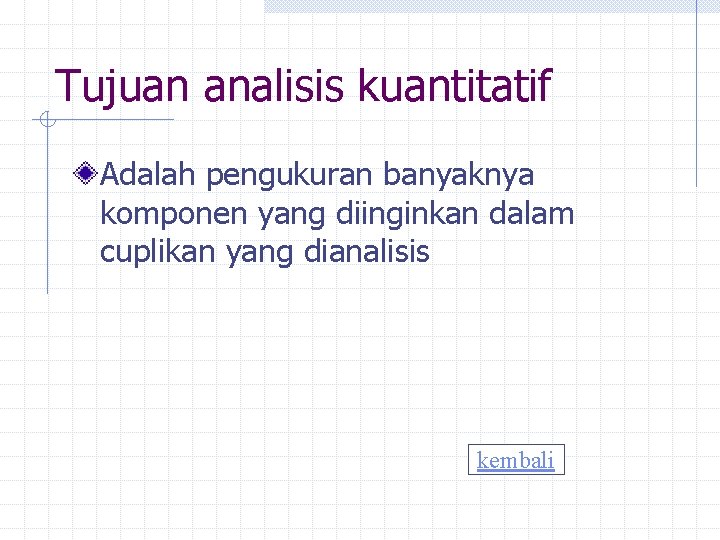 Tujuan analisis kuantitatif

Adalah pengukuran banyaknya komponen yang diinginkan dalam cuplikan yang dianalisis

kembali